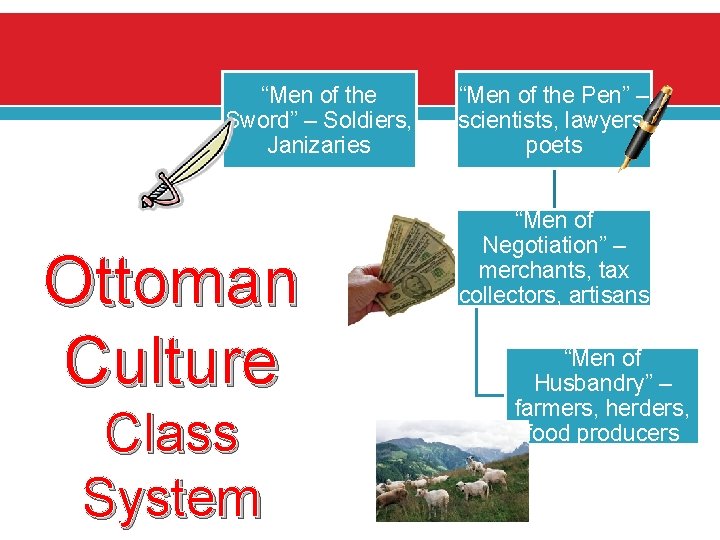 “Men of the Sword” – Soldiers, Janizaries

“Men of the Pen” – scientists, lawyers, poets

“Men of Negotiation” – merchants, tax collectors, artisans

“Men of Husbandry” – farmers, herders, food producers

Ottoman Culture Class System